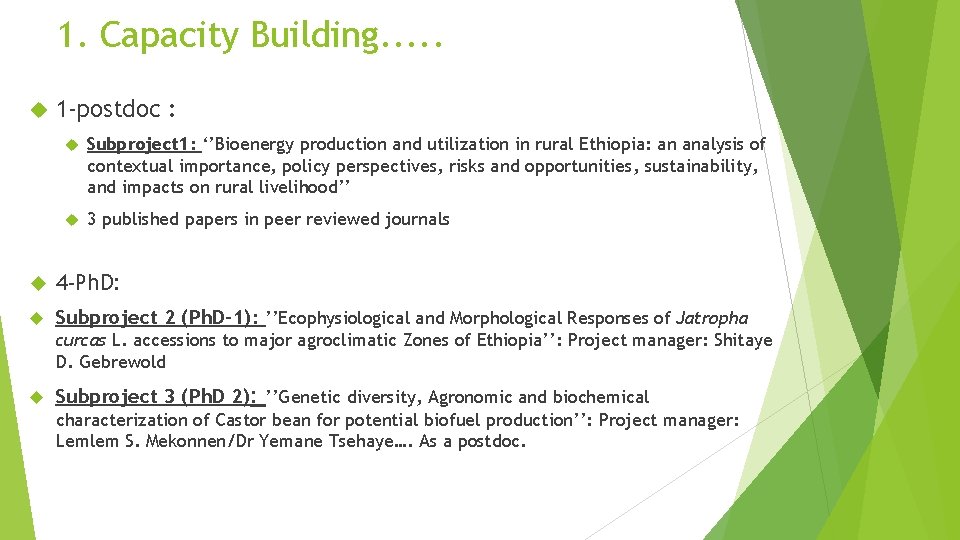 1. Capacity Building.....

1-postdoc :

Subproject1: ‘’Bioenergy production and utilization in rural Ethiopia: an analysis of contextual importance, policy perspectives, risks and opportunities, sustainability, and impacts on rural livelihood’’

3 published papers in peer reviewed journals

4-PhD:

Subproject 2 (PhD-1): ’’Ecophysiological and Morphological Responses of Jatropha curcas L. accessions to major agroclimatic Zones of Ethiopia’’: Project manager: Shitaye D. Gebrewold

Subproject 3 (PhD 2): ’’Genetic diversity, Agronomic and biochemical characterization of Castor bean for potential biofuel production’’: Project manager: Lemlem S. Mekonnen/Dr Yemane Tsehaye…. As a postdoc.